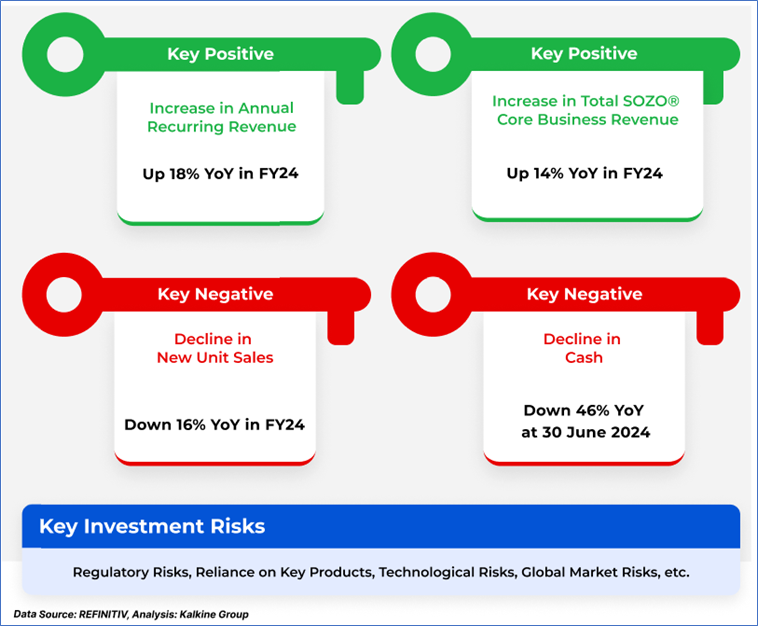 Key Positive

Increase in Annual Recurring Revenue

Up 18% YoY in FY24

Key Positive

Increase in Total SOZO® Core Business Revenue

Up 14% YoY in FY24

Key Negative

Decline in New Unit Sales

Down 16% YoY in FY24

Key Negative

Decline in Cash

Down 46% YoY at 30 June 2024

Key Investment Risks

Regulatory Risks, Reliance on Key Products, Technological Risks, Global Market Risks, etc.

Data Source: REFINITIV, Analysis: Kalkine Group